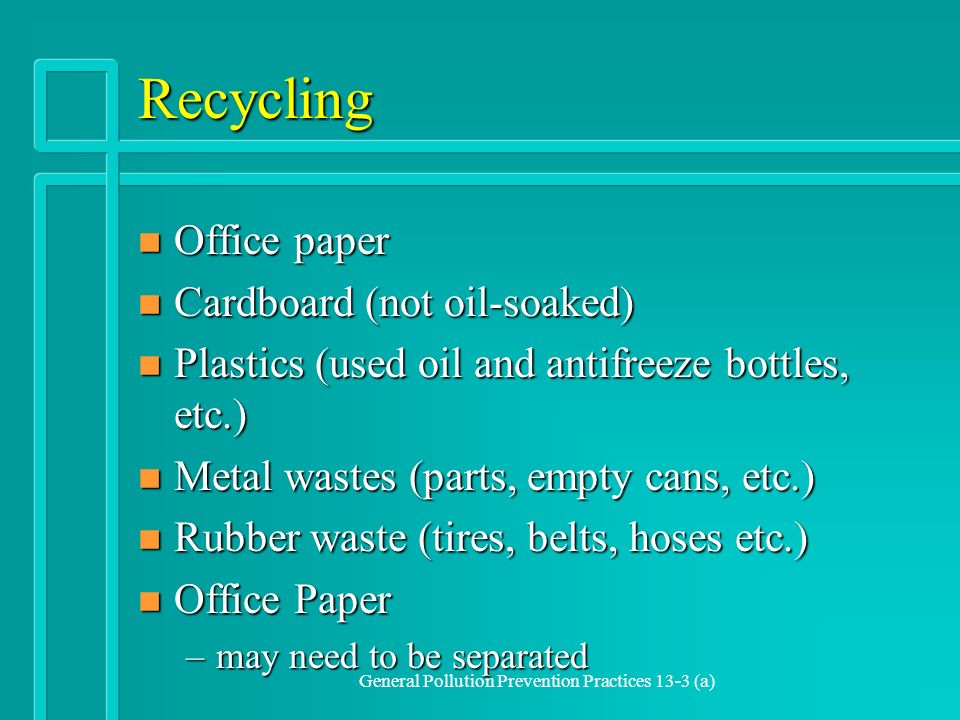 Recycling

- Office paper
- Cardboard (not oil-soaked)
- Plastics (used oil and antifreeze bottles, etc.)
- Metal wastes (parts, empty cans, etc.)
- Rubber waste (tires, belts, hoses etc.)
- Office Paper
  – may need to be separated

General Pollution Prevention Practices 13-3 (a)